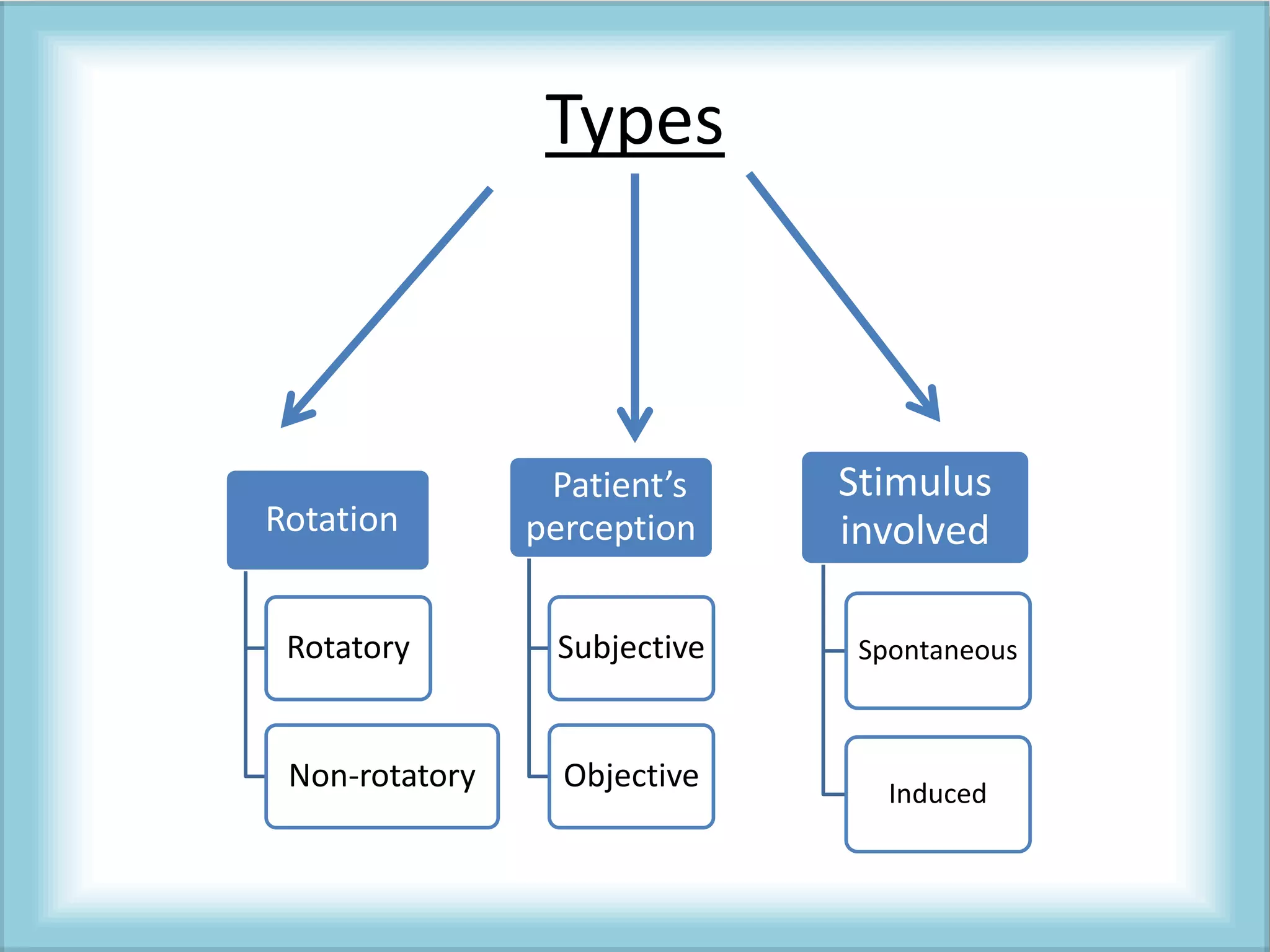 Types

Rotation

Rotatory

Non-rotatory

Patient's perception

Subjective

Objective

Stimulus involved

Spontaneous

Induced